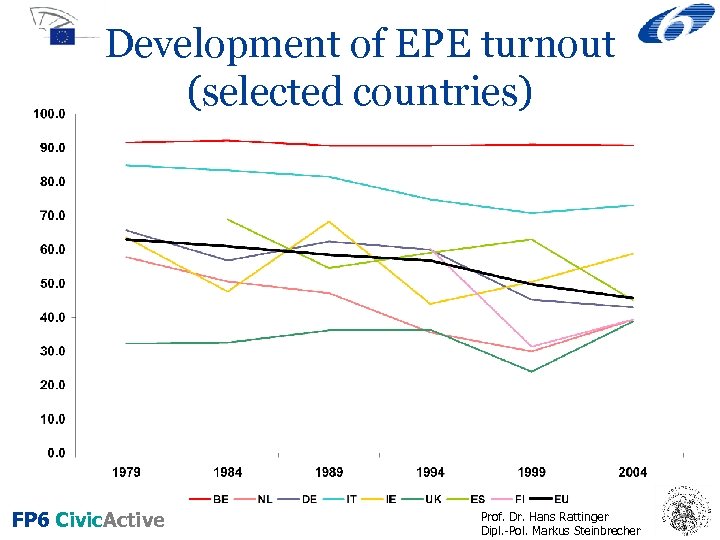 Development of EPE turnout (selected countries)

100.0
90.0
80.0
70.0
60.0
50.0
40.0
30.0
20.0
10.0
0.0

1979 1984 1989 1994 1999 2004

BE NL DE IT IE UK ES FI EU

FP6 CivicActive

Prof. Dr. Hans Rattinger
Dipl.-Pol. Markus Steinbrecher